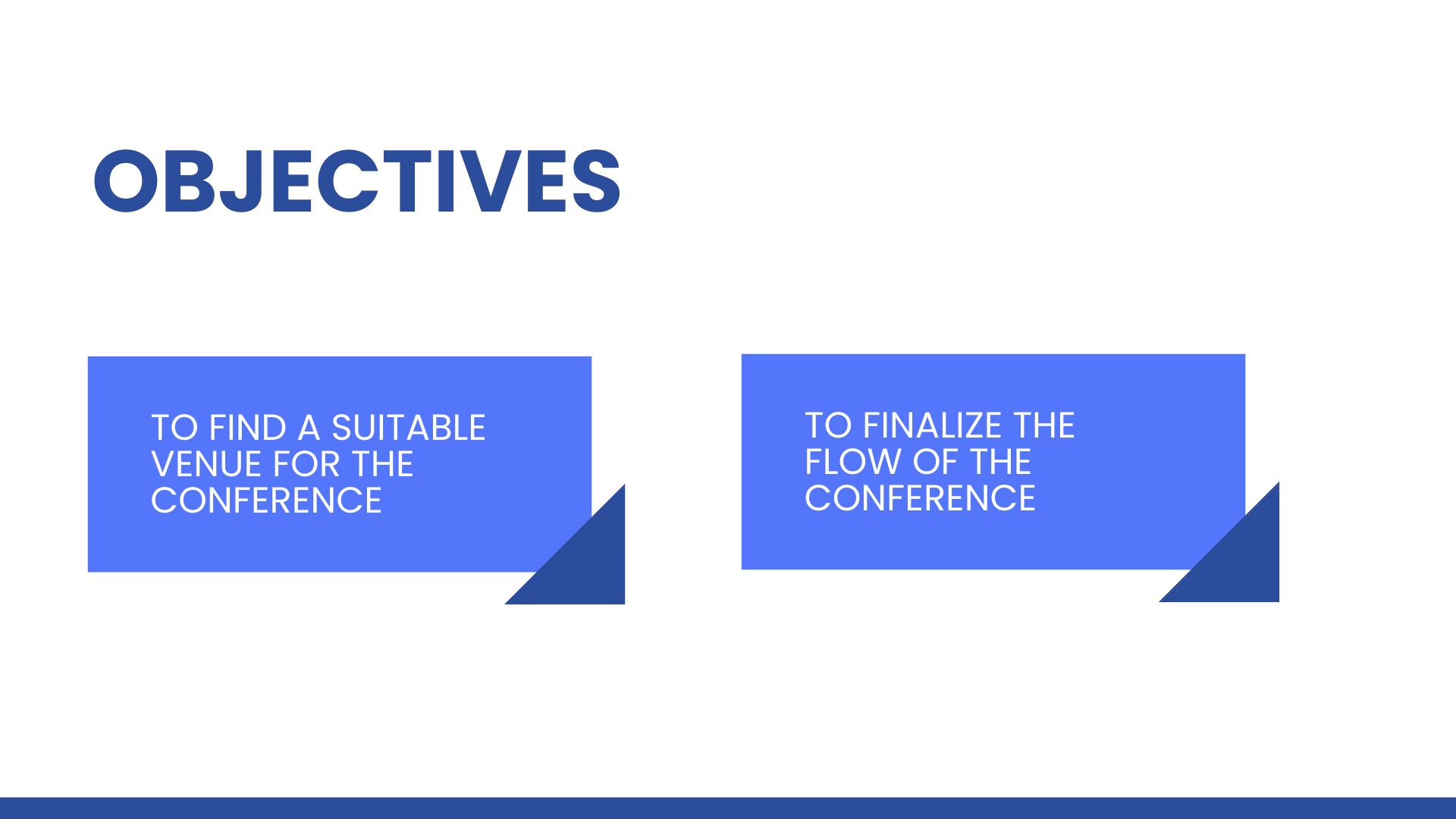 OBJECTIVES

TO FIND A SUITABLE VENUE FOR THE CONFERENCE

TO FINALIZE THE FLOW OF THE CONFERENCE